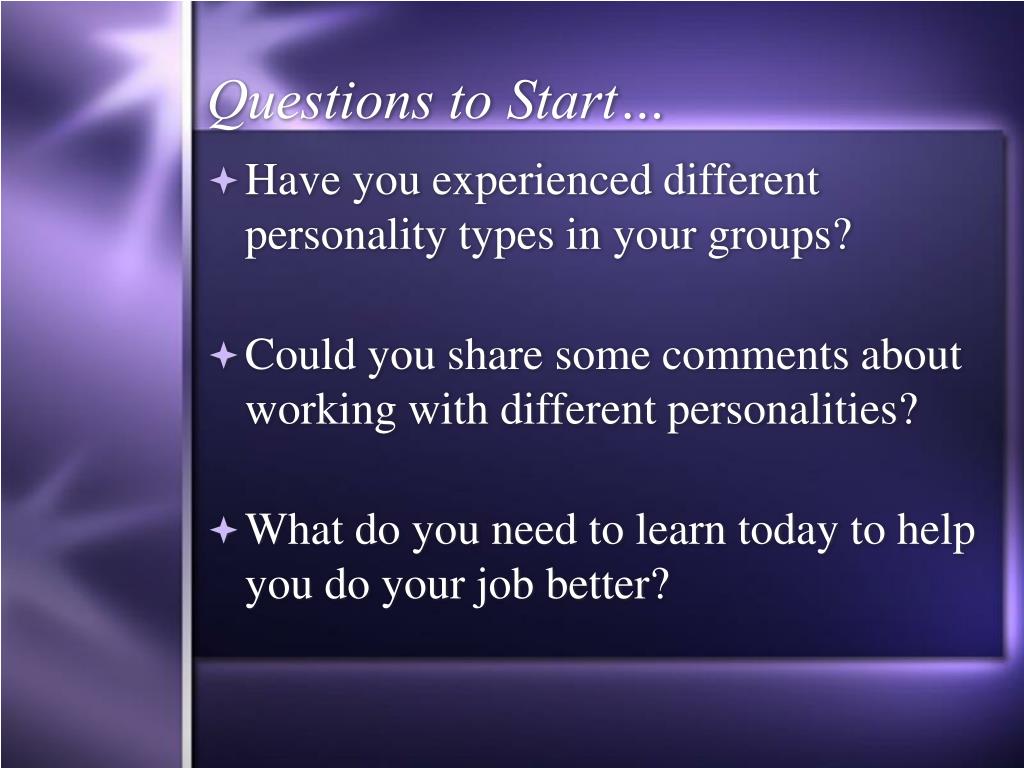 Questions to Start…

Have you experienced different personality types in your groups?

Could you share some comments about working with different personalities?

What do you need to learn today to help you do your job better?